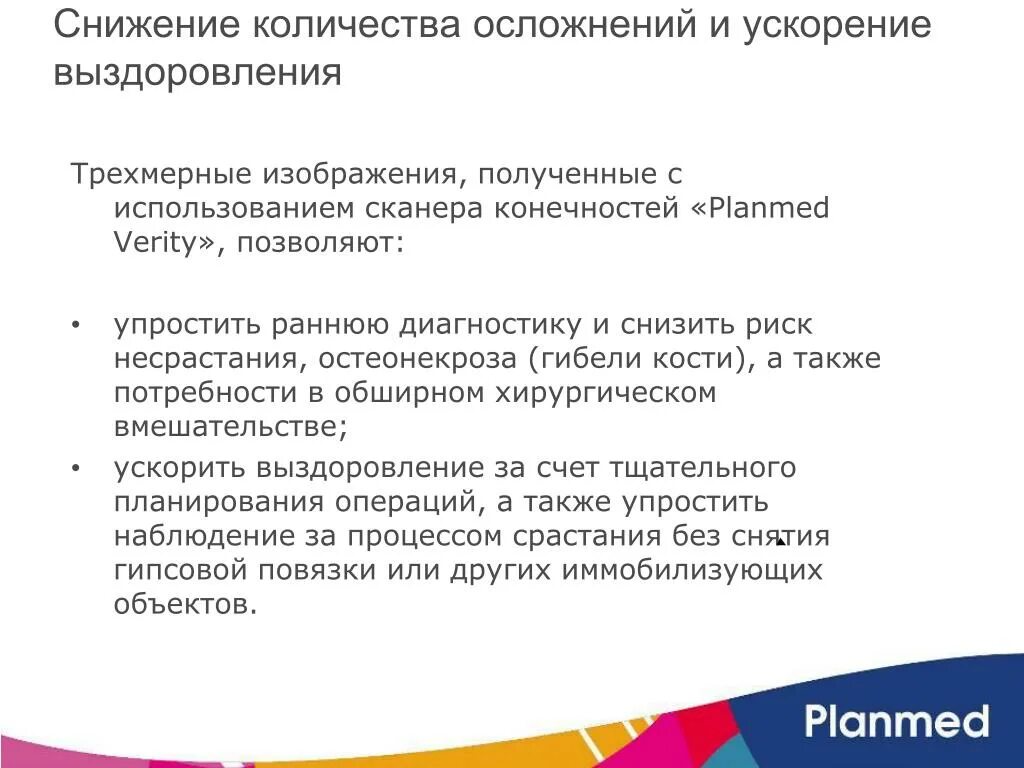 Снижение количества осложнений и ускорение выздоровления

Трехмерные изображения, полученные с использованием сканера конечностей «Planmed Verity», позволяют:

• упростить раннюю диагностику и снизить риск несрастания, остеонекроза (гибели кости), а также потребности в обширном хирургическом вмешательстве;
• ускорить выздоровление за счет тщательного планирования операций, а также упростить наблюдение за процессом срастания без снятия гипсовой повязки или других иммобилизующих объектов.

Planmed